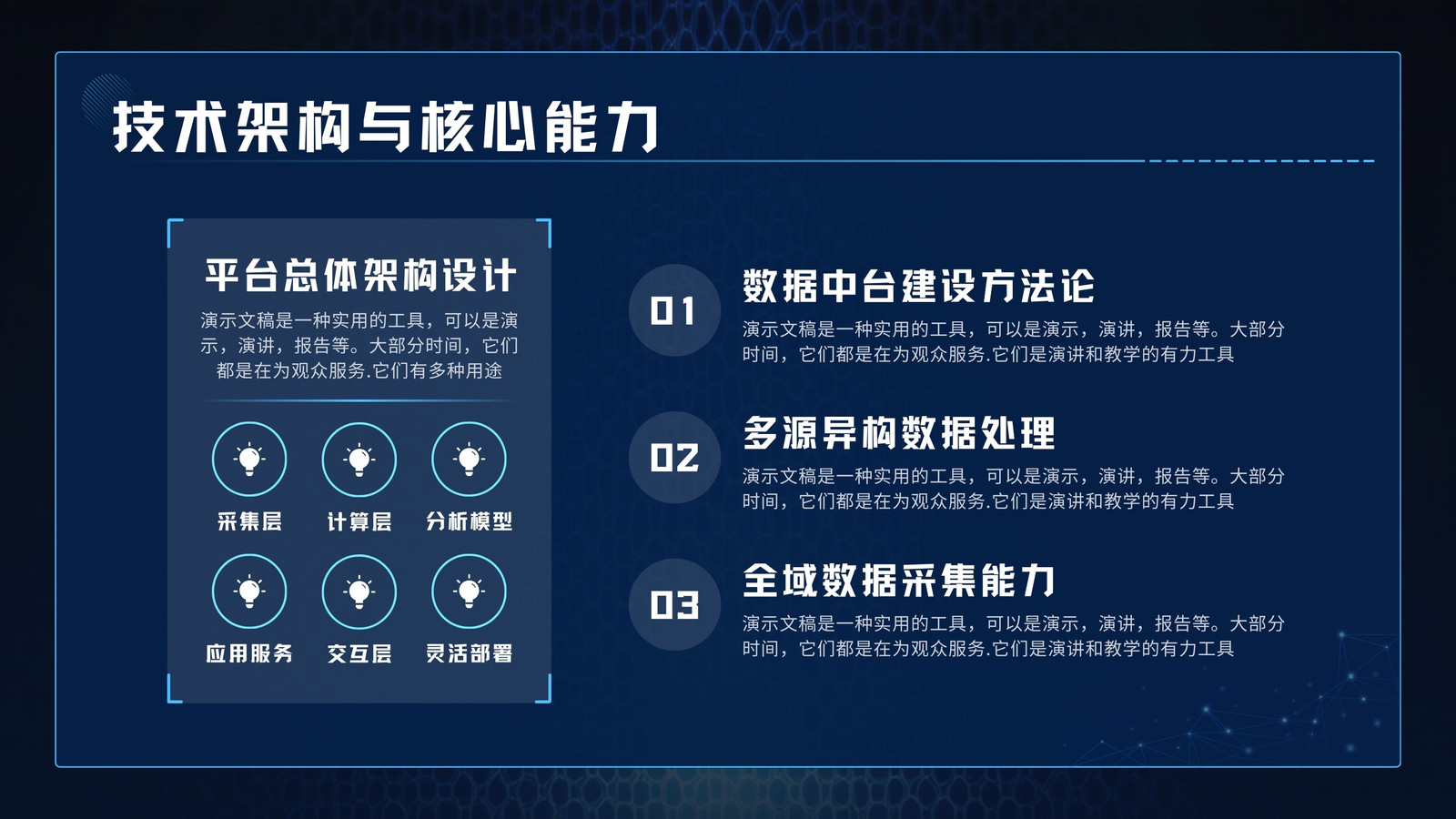 技术架构与核心能力

平台总体架构设计

演示文稿是一种实用的工具，可以是演示，演讲，报告等。大部分时间，它们都是在为观众服务.它们有多种用途

采集层

计算层

分析模型

应用服务

交互层

灵活部署

01

数据中台建设方法论

演示文稿是一种实用的工具，可以是演示，演讲，报告等。大部分时间，它们都是在为观众服务.它们是演讲和教学的有力工具

02

多源异构数据处理

演示文稿是一种实用的工具，可以是演示，演讲，报告等。大部分时间，它们都是在为观众服务.它们是演讲和教学的有力工具

03

全域数据采集能力

演示文稿是一种实用的工具，可以是演示，演讲，报告等。大部分时间，它们都是在为观众服务.它们是演讲和教学的有力工具